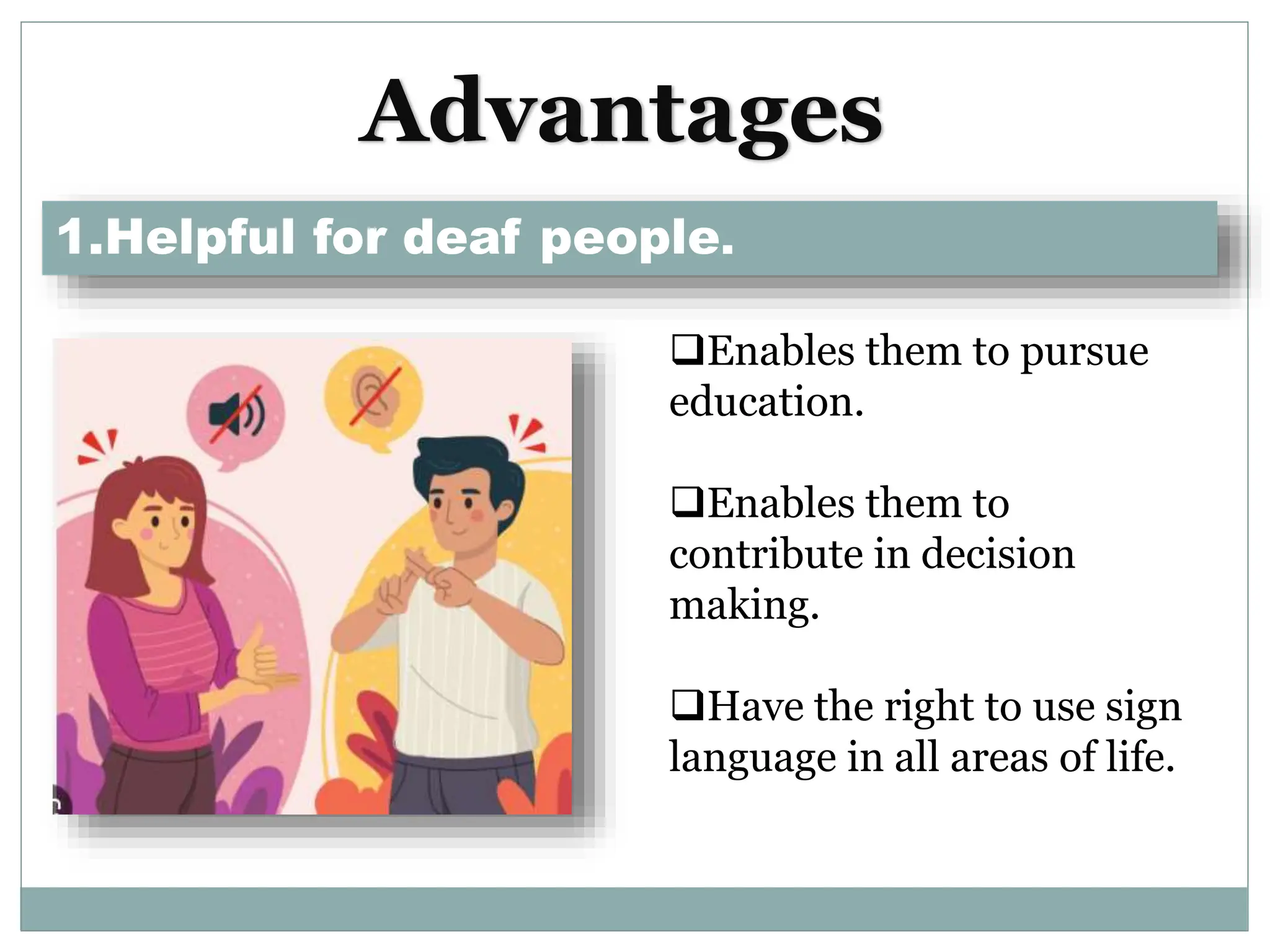 Advantages

1.Helpful for deaf people.

❑Enables them to pursue education.

❑Enables them to contribute in decision making.

❑Have the right to use sign language in all areas of life.